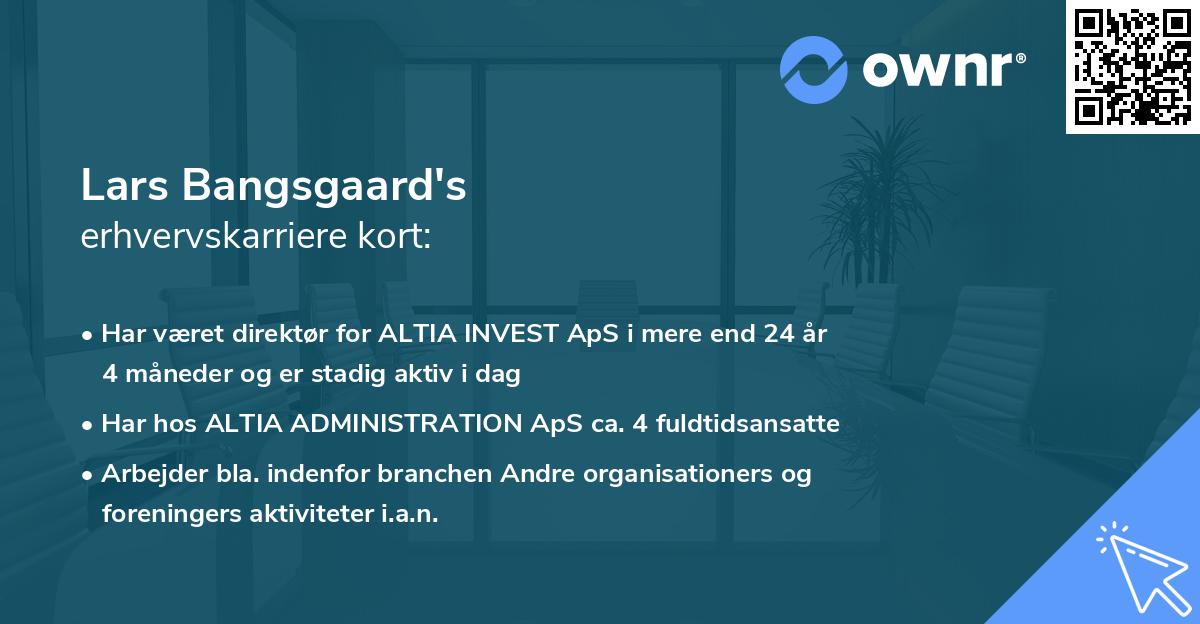 ownr®

Lars Bangsgaard's
erhvervskarriere kort:

• Har været direktør for ALTIA INVEST ApS i mere end 24 år 4 måneder og er stadig aktiv i dag
• Har hos ALTIA ADMINISTRATION ApS ca. 4 fuldtidsansatte
• Arbejder bla. indenfor branchen Andre organisationers og foreningers aktiviteter i.a.n.